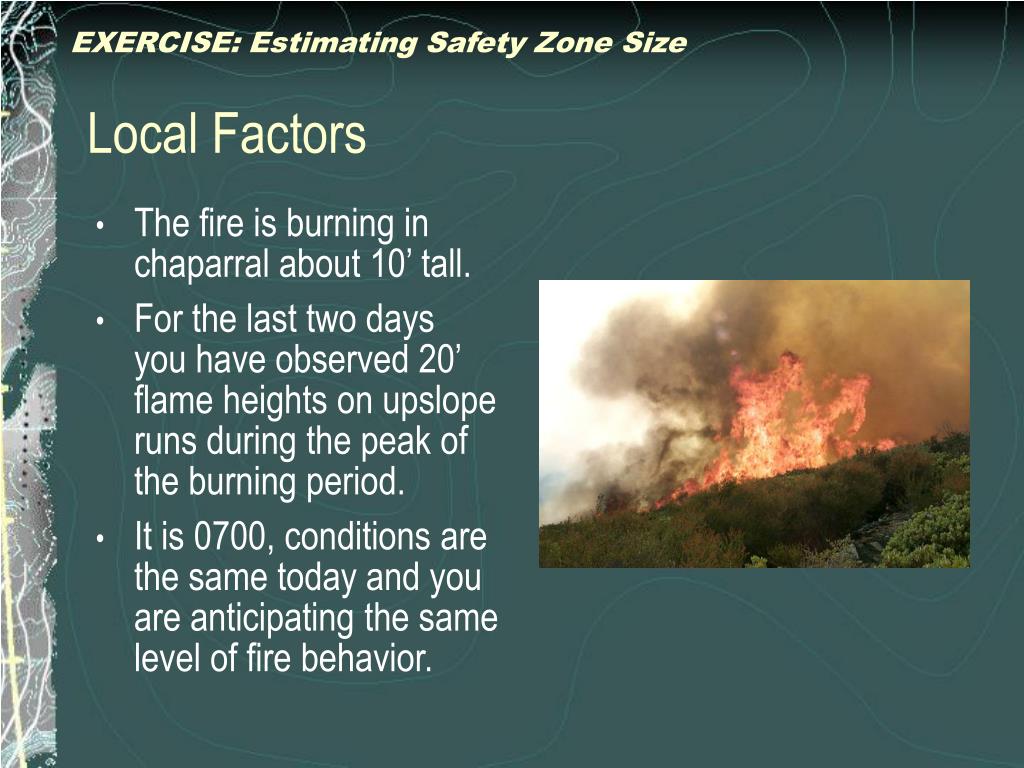 EXERCISE: Estimating Safety Zone Size

Local Factors

• The fire is burning in chaparral about 10’ tall.
• For the last two days you have observed 20’ flame heights on upslope runs during the peak of the burning period.
• It is 0700, conditions are the same today and you are anticipating the same level of fire behavior.